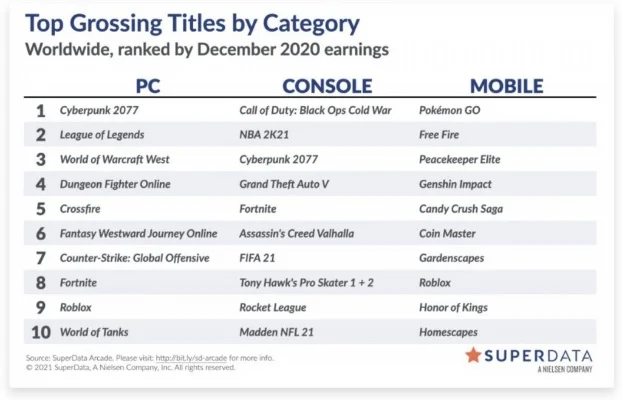 Top Grossing Titles by Category
Worldwide, ranked by December 2020 earnings

| | PC | CONSOLE | MOBILE |
|---|---|---|---|
| 1 | Cyberpunk 2077 | Call of Duty: Black Ops Cold War | Pokémon GO |
| 2 | League of Legends | NBA 2K21 | Free Fire |
| 3 | World of Warcraft West | Cyberpunk 2077 | Peacekeeper Elite |
| 4 | Dungeon Fighter Online | Grand Theft Auto V | Genshin Impact |
| 5 | Crossfire | Fortnite | Candy Crush Saga |
| 6 | Fantasy Westward Journey Online | Assassin's Creed Valhalla | Coin Master |
| 7 | Counter-Strike: Global Offensive | FIFA 21 | Gardenscapes |
| 8 | Fortnite | Tony Hawk's Pro Skater 1 + 2 | Roblox |
| 9 | Roblox | Rocket League | Honor of Kings |
| 10 | World of Tanks | Madden NFL 21 | Homescapes |

Source: SuperData Arcade. Please visit: http://bit.ly/sd-arcade for more info.
© 2021 SuperData, A Nielsen Company, Inc. All rights reserved.

SUPERDATA
A NIELSEN COMPANY